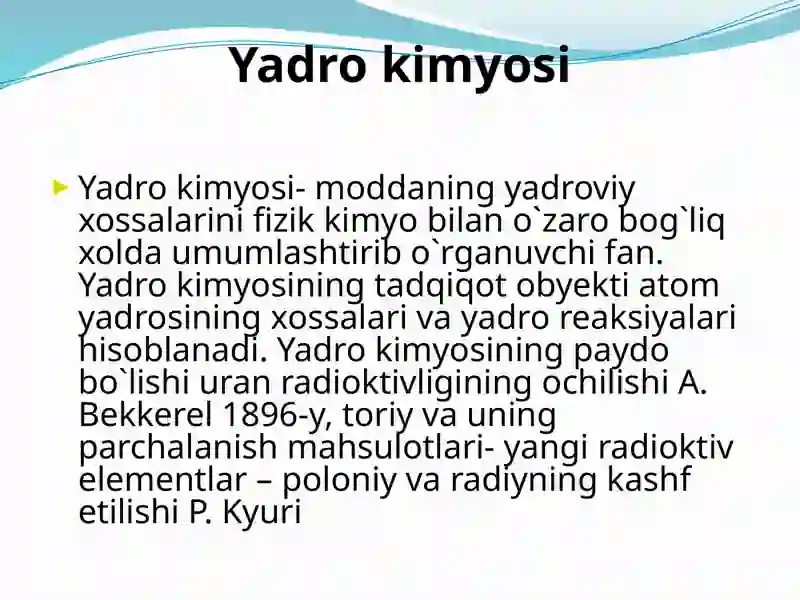 Yadro kimyosi

Yadro kimyosi- moddaning yadroviy xossalarini fizik kimyo bilan o`zaro bog`liq xolda umumlashtirib o`rganuvchi fan. Yadro kimyosining tadqiqot obyekti atom yadrosining xossalari va yadro reaksiyalari hisoblanadi. Yadro kimyosining paydo bo`lishi uran radioktivligining ochilishi A. Bekkerel 1896-y, toriy va uning parchalanish mahsulotlari- yangi radioktiv elementlar – poloniy va radiyning kashf etilishi P. Kyuri